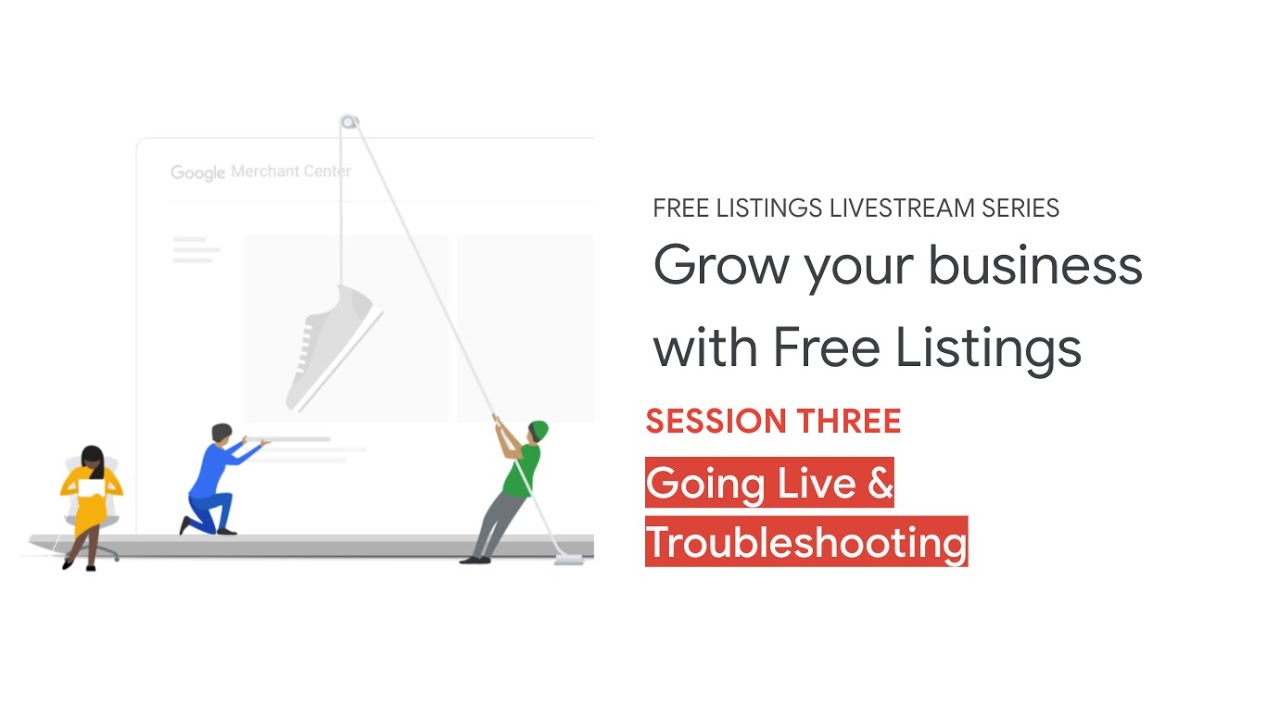 Google Merchant Center

FREE LISTINGS LIVESTREAM SERIES

Grow your business with Free Listings

SESSION THREE

Going Live & Troubleshooting